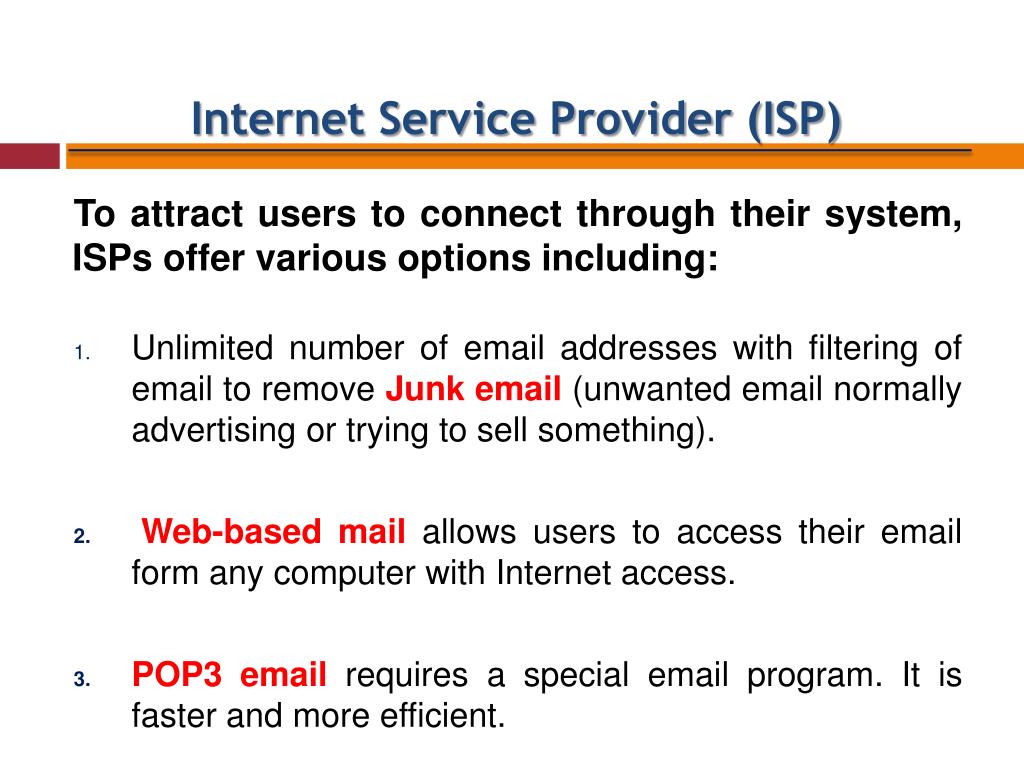 Internet Service Provider (ISP)

To attract users to connect through their system, ISPs offer various options including:

1. Unlimited number of email addresses with filtering of email to remove Junk email (unwanted email normally advertising or trying to sell something).

2. Web-based mail allows users to access their email form any computer with Internet access.

3. POP3 email requires a special email program. It is faster and more efficient.